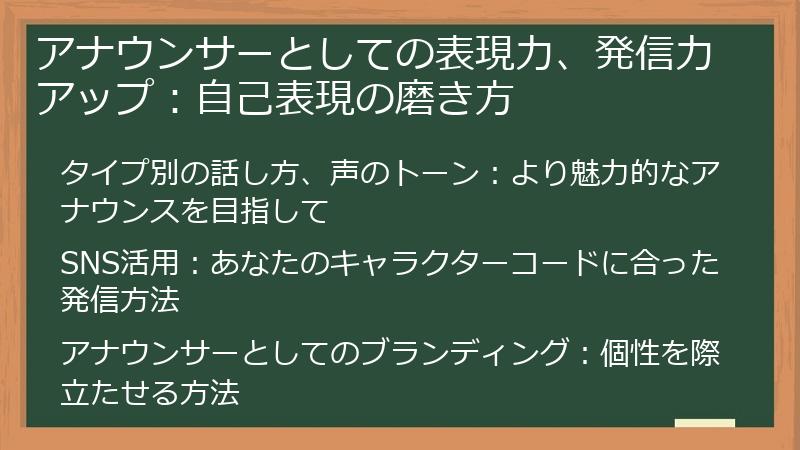 アナウンサーとしての表現力、発信力アップ：自己表現の磨き方

タイプ別の話し方、声のトーン：より魅力的なアナウンスを目指して

SNS活用：あなたのキャラクターコードに合った発信方法

アナウンサーとしてのブランディング：個性を際立たせる方法